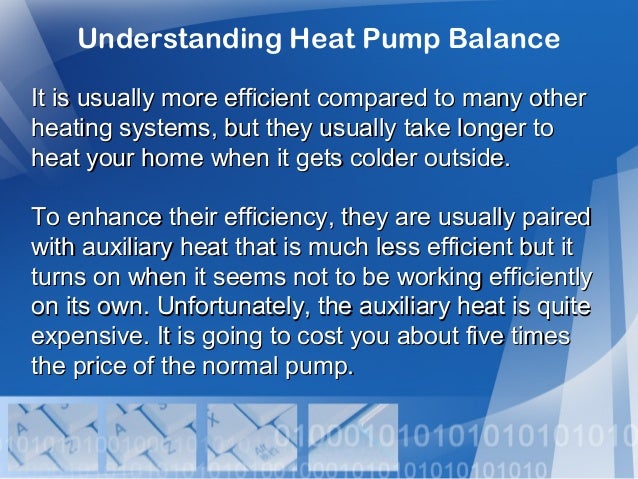 Understanding Heat Pump Balance

It is usually more efficient compared to many other heating systems, but they usually take longer to heat your home when it gets colder outside.

To enhance their efficiency, they are usually paired with auxiliary heat that is much less efficient but it turns on when it seems not to be working efficiently on its own. Unfortunately, the auxiliary heat is quite expensive. It is going to cost you about five times the price of the normal pump.